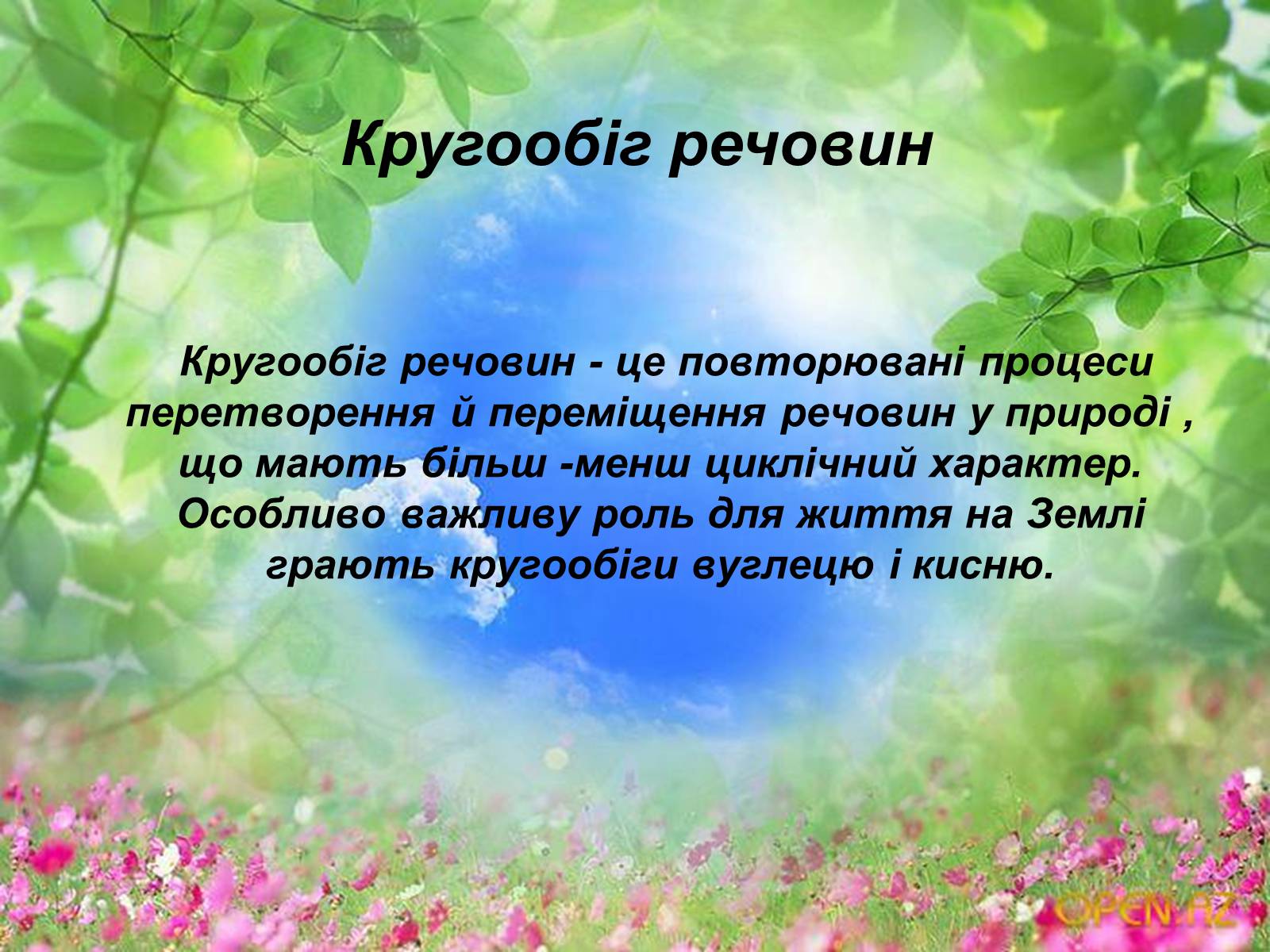 Кругообіг речовин

Кругообіг речовин - це повторювані процеси перетворення й переміщення речовин у природі , що мають більш -менш циклічний характер. Особливо важливу роль для життя на Землі грають кругообіги вуглецю і кисню.

OPEN.AZ